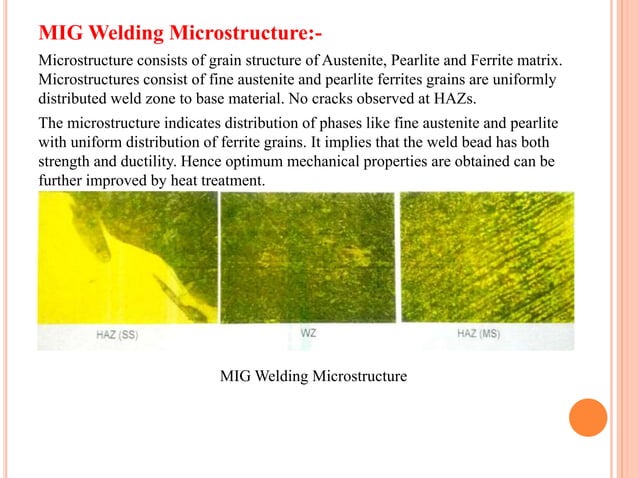 MIG Welding Microstructure:-

Microstructure consists of grain structure of Austenite, Pearlite and Ferrite matrix. Microstructures consist of fine austenite and pearlite ferrites grains are uniformly distributed weld zone to base material. No cracks observed at HAZs.

The microstructure indicates distribution of phases like fine austenite and pearlite with uniform distribution of ferrite grains. It implies that the weld bead has both strength and ductility. Hence optimum mechanical properties are obtained can be further improved by heat treatment.

HAZ (SS)

WZ

HAZ (MS)

MIG Welding Microstructure